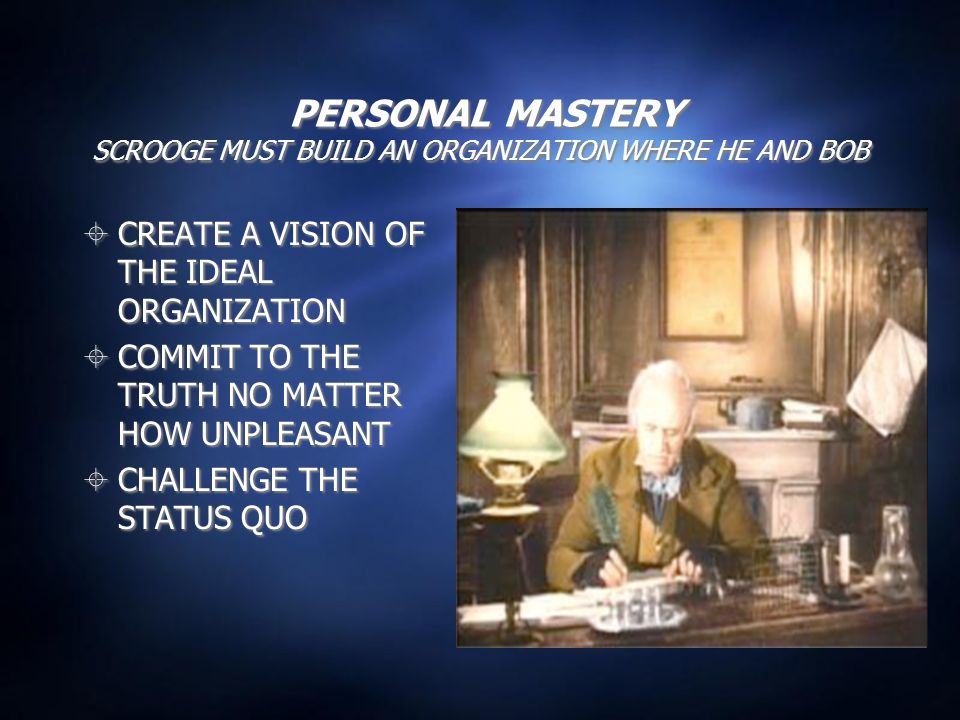 PERSONAL MASTERY
SCROOGE MUST BUILD AN ORGANIZATION WHERE HE AND BOB

CREATE A VISION OF THE IDEAL ORGANIZATION
COMMIT TO THE TRUTH NO MATTER HOW UNPLEASANT
CHALLENGE THE STATUS QUO